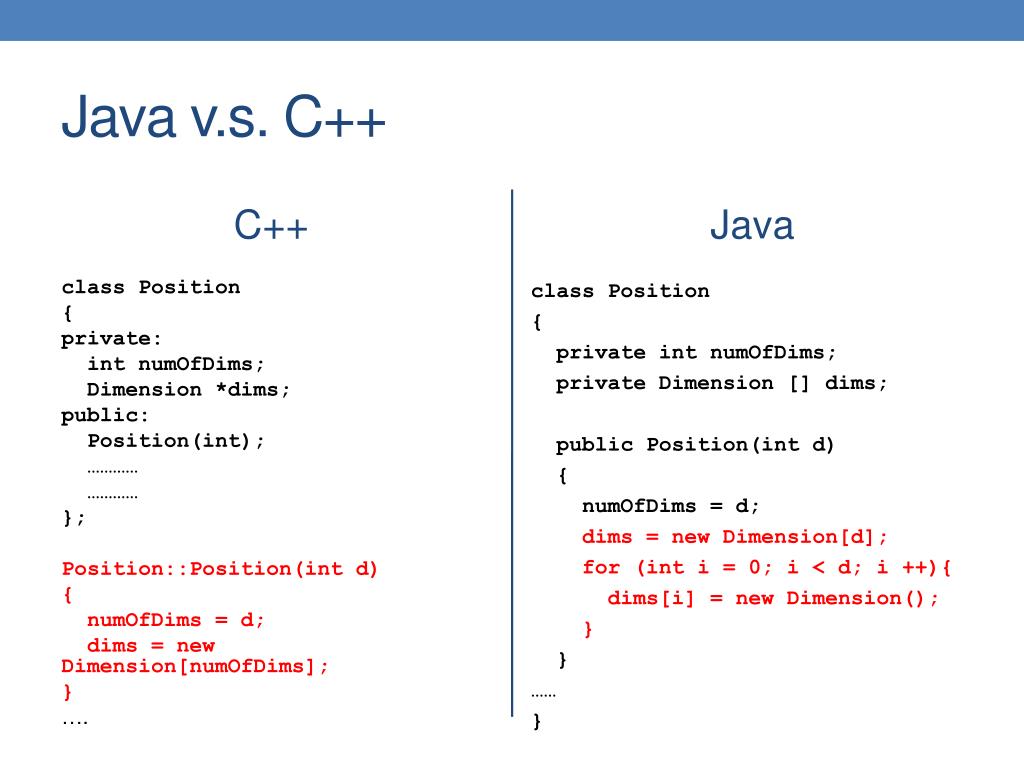 Java v.s. C++

C++

class Position
{
private:
  int numOfDims;
  Dimension *dims;
public:
  Position(int);
  …………
  …………
};

Position::Position(int d)
{
  numOfDims = d;
  dims = new Dimension[numOfDims];
}
….

Java

class Position
{
  private int numOfDims;
  private Dimension [] dims;

  public Position(int d)
  {
    numOfDims = d;
    dims = new Dimension[d];
    for (int i = 0; i < d; i ++){
      dims[i] = new Dimension();
    }
  }
……
}